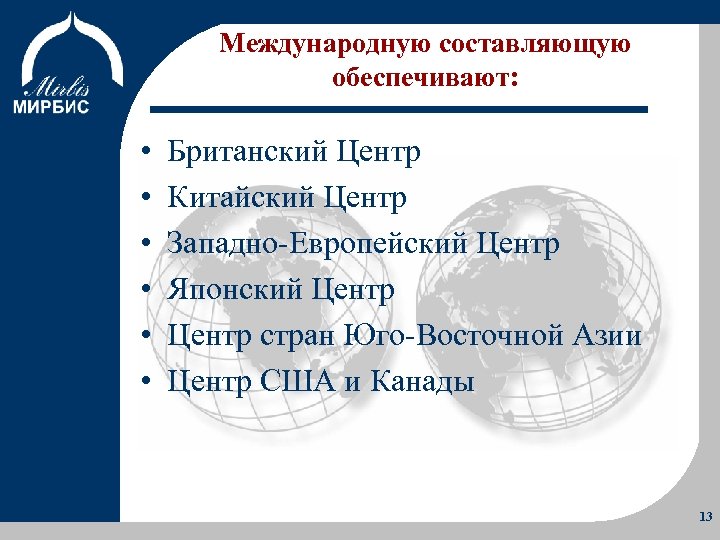 Mirbis
МИРБИС

Международную составляющую обеспечивают:

• Британский Центр
• Китайский Центр
• Западно-Европейский Центр
• Японский Центр
• Центр стран Юго-Восточной Азии
• Центр США и Канады

13